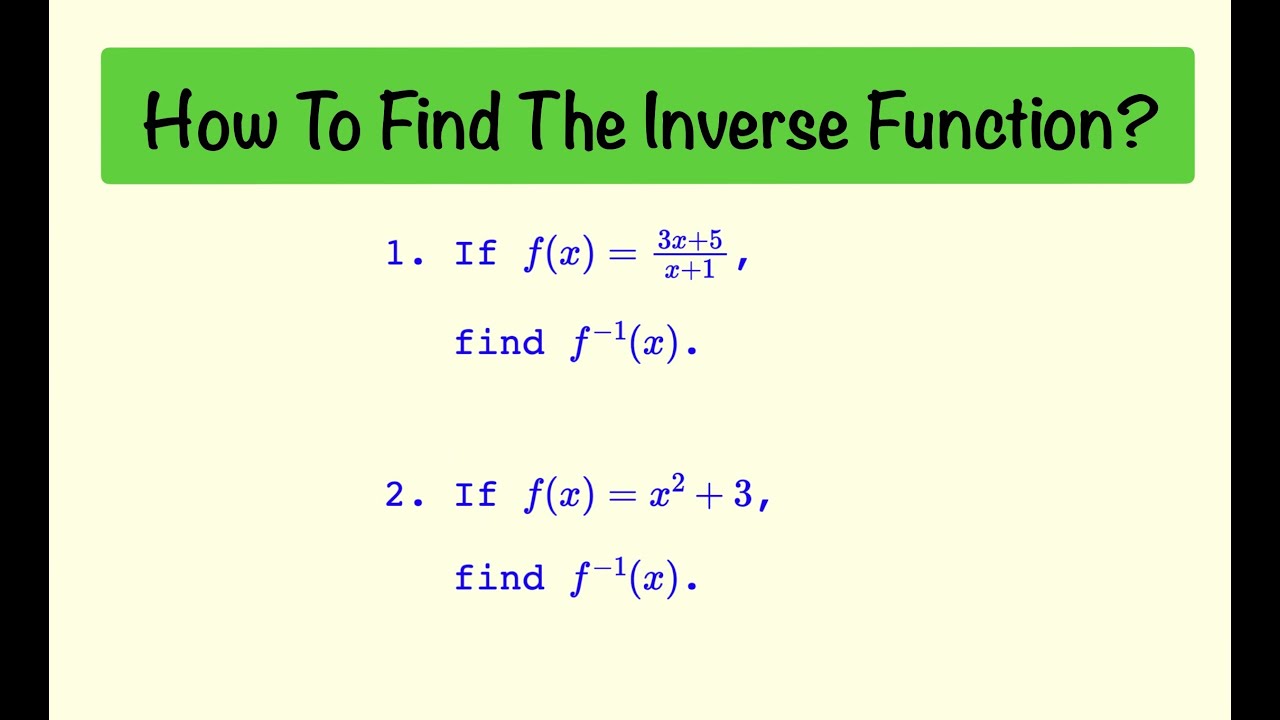 How To Find The Inverse Function?

1. If $f(x) = \frac{3x+5}{x+1}$, find $f^{-1}(x)$.

2. If $f(x) = x^2 + 3$, find $f^{-1}(x)$.